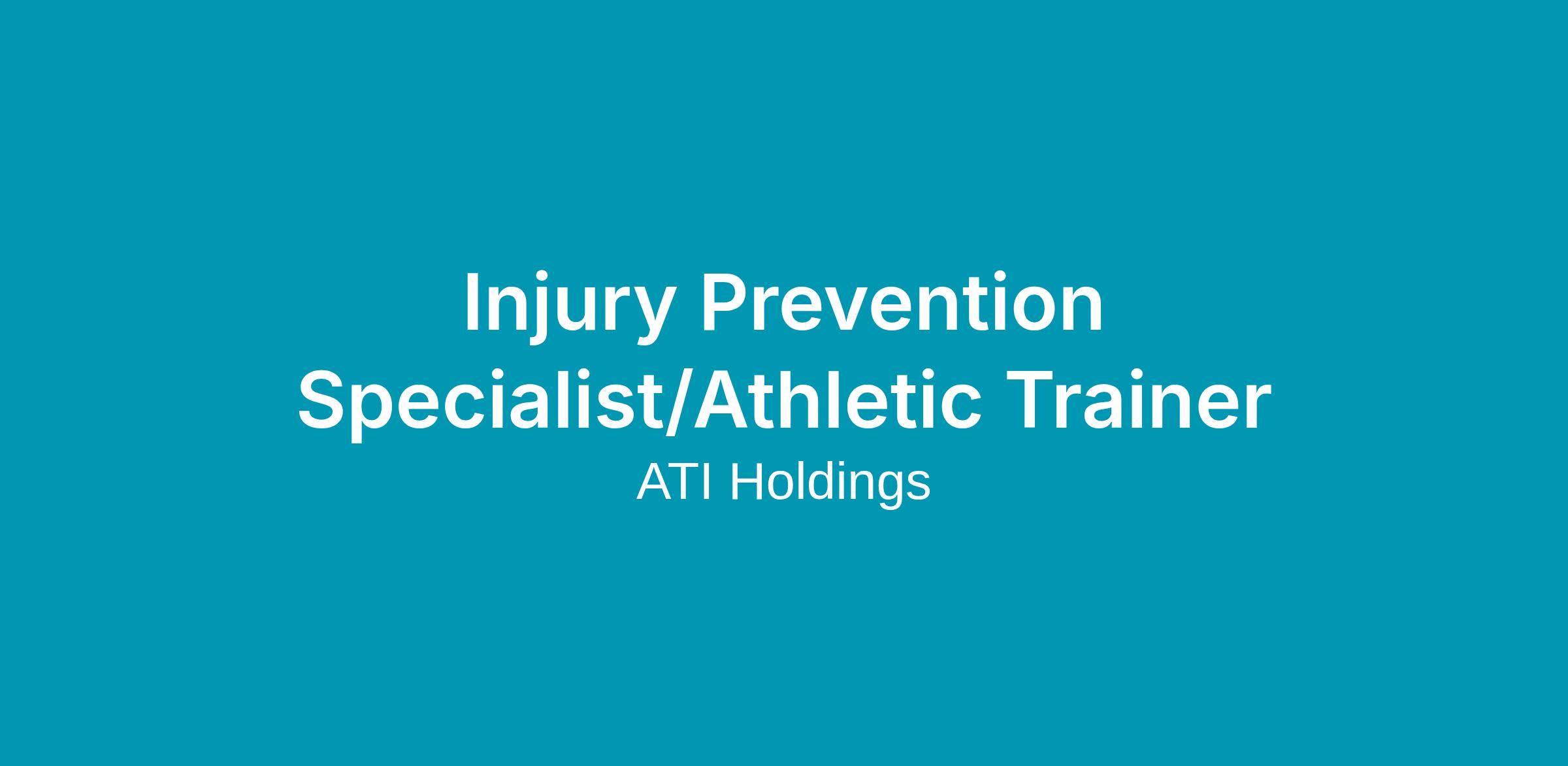 Injury Prevention Specialist/Athletic Trainer

ATI Holdings